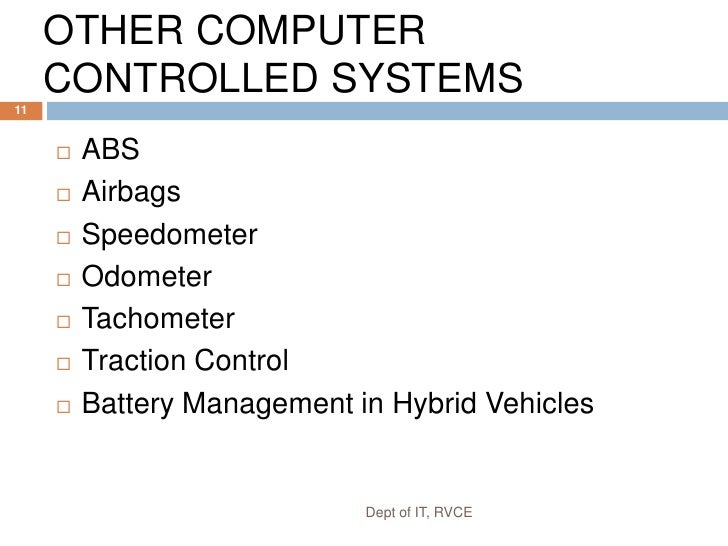 OTHER COMPUTER CONTROLLED SYSTEMS

11

□ ABS
□ Airbags
□ Speedometer
□ Odometer
□ Tachometer
□ Traction Control
□ Battery Management in Hybrid Vehicles

Dept of IT, RVCE